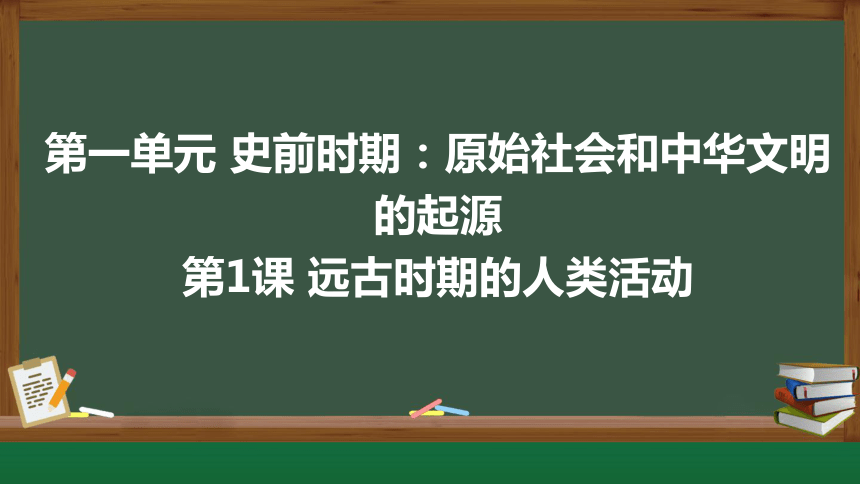 第一单元 史前时期：原始社会和中华文明的起源

第1课 远古时期的人类活动